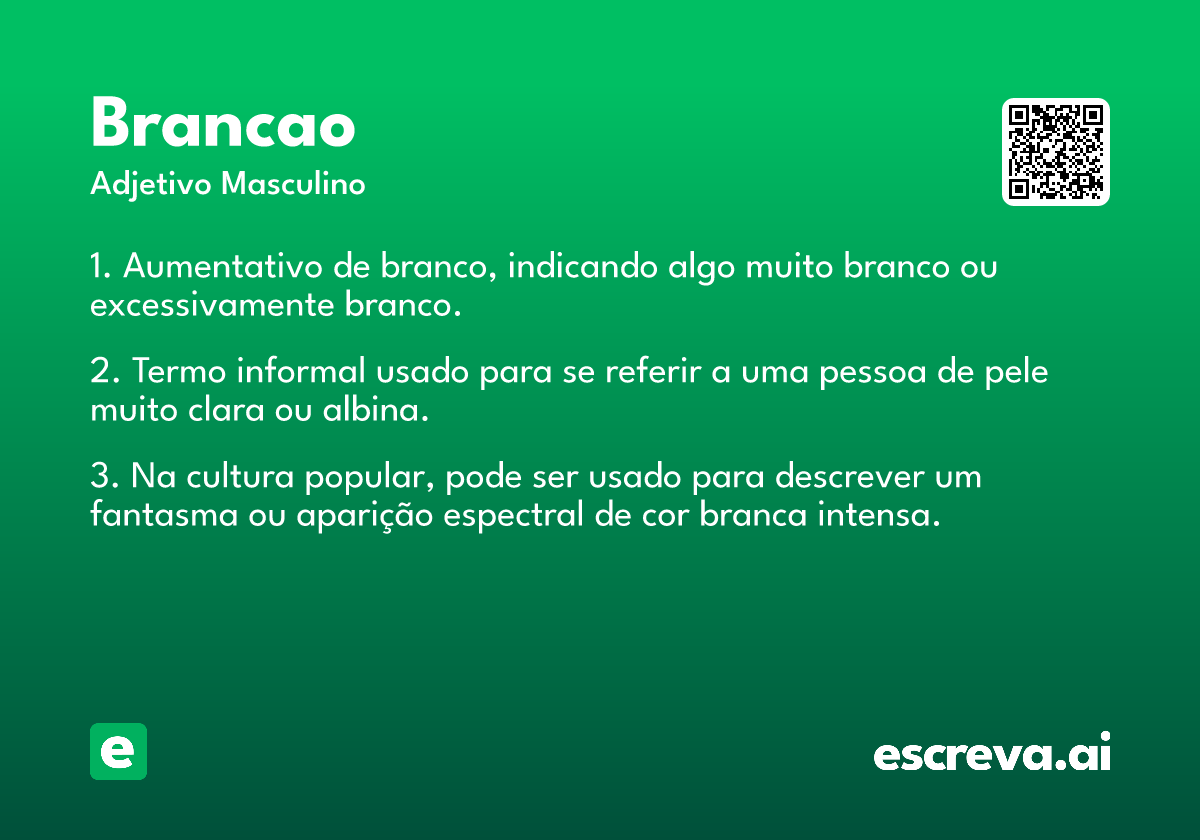 Brancao
Adjetivo Masculino

1. Aumentativo de branco, indicando algo muito branco ou excessivamente branco.

2. Termo informal usado para se referir a uma pessoa de pele muito clara ou albina.

3. Na cultura popular, pode ser usado para descrever um fantasma ou aparição espectral de cor branca intensa.

e

escreva.ai